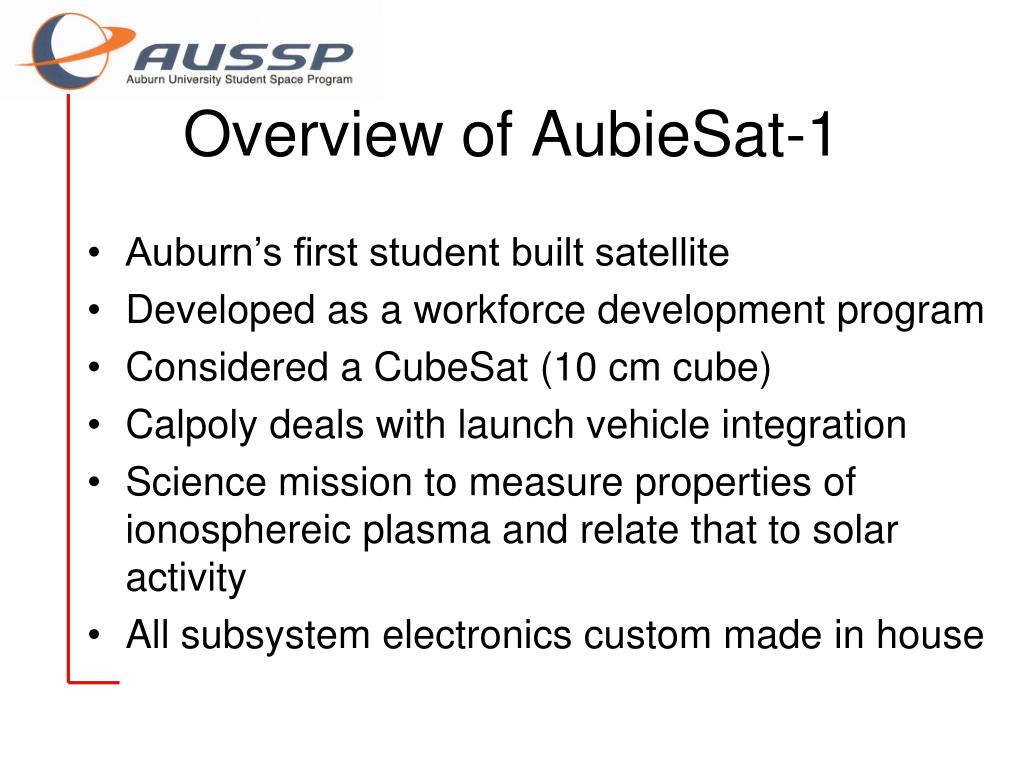 AUSSP
Auburn University Student Space Program

Overview of AubieSat-1

• Auburn's first student built satellite
• Developed as a workforce development program
• Considered a CubeSat (10 cm cube)
• Calpoly deals with launch vehicle integration
• Science mission to measure properties of ionosphereic plasma and relate that to solar activity
• All subsystem electronics custom made in house